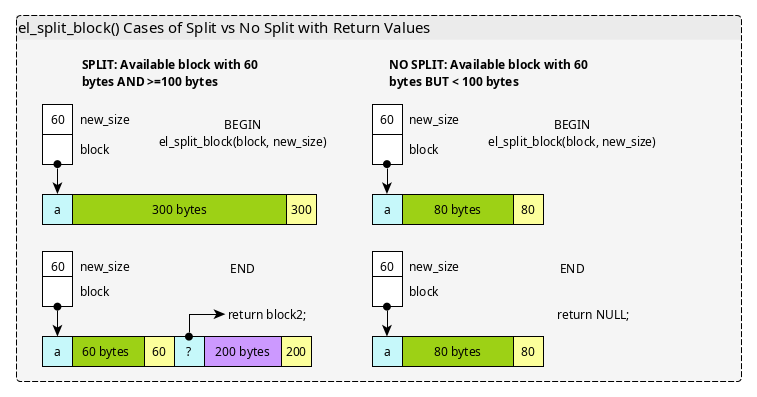 el_split_block() Cases of Split vs No Split with Return Values

SPLIT: Available block with 60 bytes AND >=100 bytes

60 new_size
block

BEGIN
el_split_block(block, new_size)

a 300 bytes 300

60 new_size
block

END

return block2;

a 60 bytes 60 ? 200 bytes 200

NO SPLIT: Available block with 60 bytes BUT < 100 bytes

60 new_size
block

BEGIN
el_split_block(block, new_size)

a 80 bytes 80

60 new_size
block

END

return NULL;

a 80 bytes 80